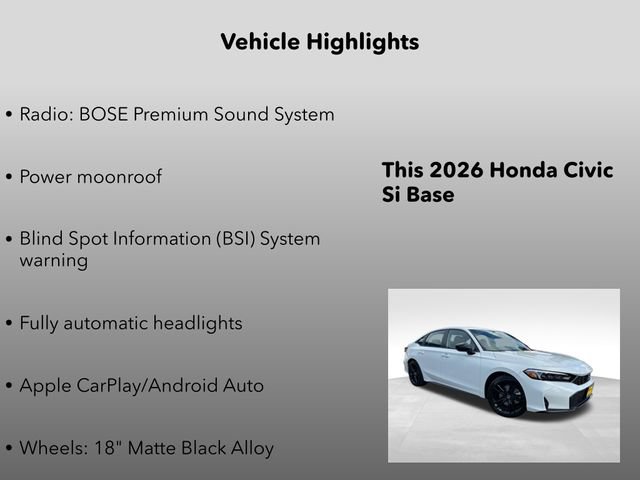 Vehicle Highlights

• Radio: BOSE Premium Sound System

• Power moonroof

• Blind Spot Information (BSI) System warning

• Fully automatic headlights

• Apple CarPlay/Android Auto

• Wheels: 18" Matte Black Alloy

This 2026 Honda Civic Si Base